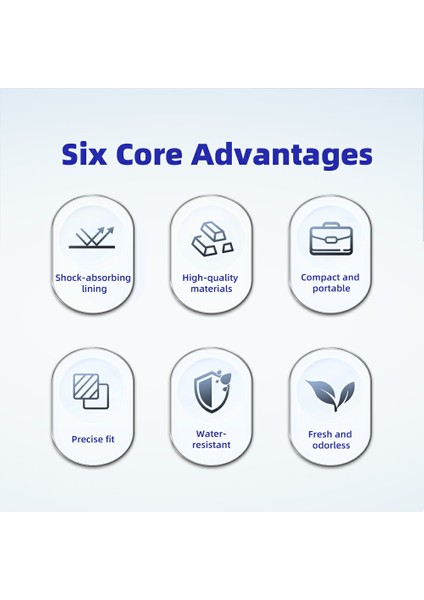 Six Core Advantages

Shock-absorbing lining

High-quality materials

Compact and portable

Precise fit

Water-resistant

Fresh and odorless